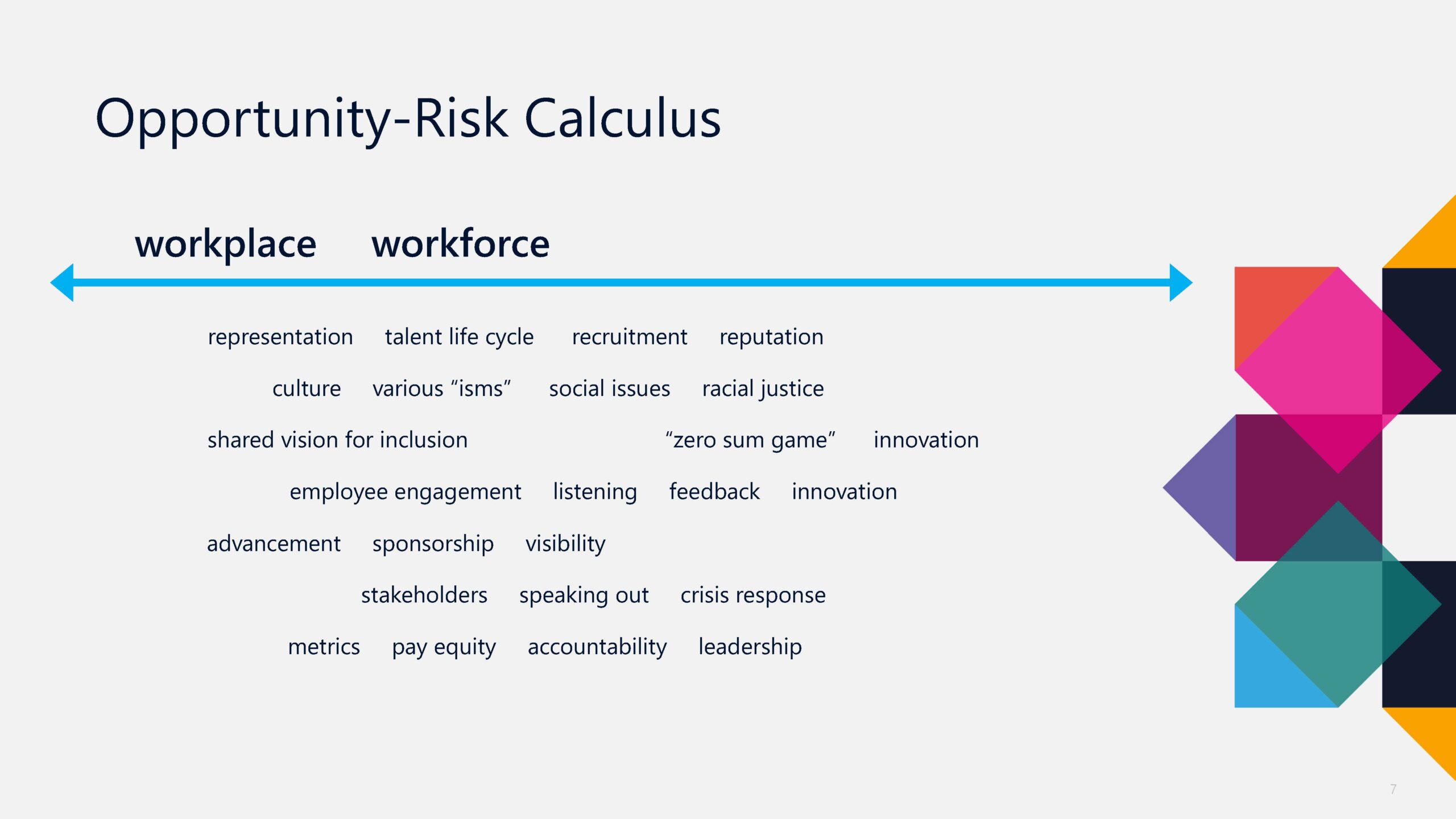 Opportunity-Risk Calculus

workplace workforce

representation talent life cycle recruitment reputation

culture various “isms” social issues racial justice

shared vision for inclusion “zero sum game” innovation

employee engagement listening feedback innovation

advancement sponsorship visibility

stakeholders speaking out crisis response

metrics pay equity accountability leadership

7